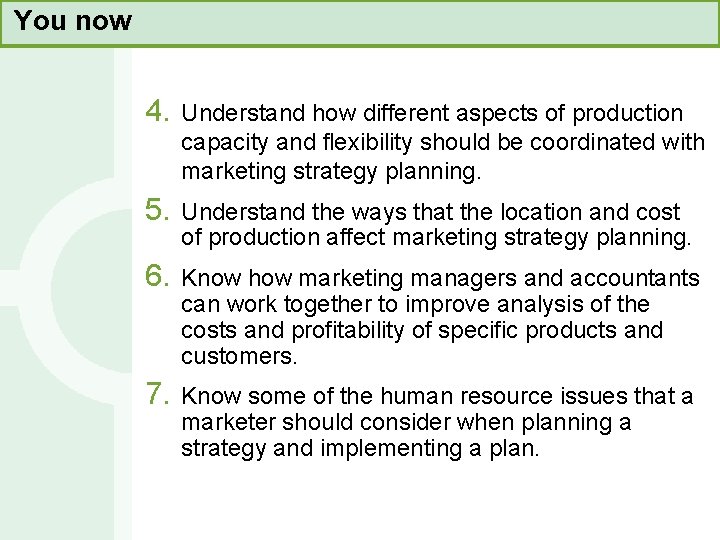 You now

4. Understand how different aspects of production capacity and flexibility should be coordinated with marketing strategy planning.

5. Understand the ways that the location and cost of production affect marketing strategy planning.

6. Know how marketing managers and accountants can work together to improve analysis of the costs and profitability of specific products and customers.

7. Know some of the human resource issues that a marketer should consider when planning a strategy and implementing a plan.